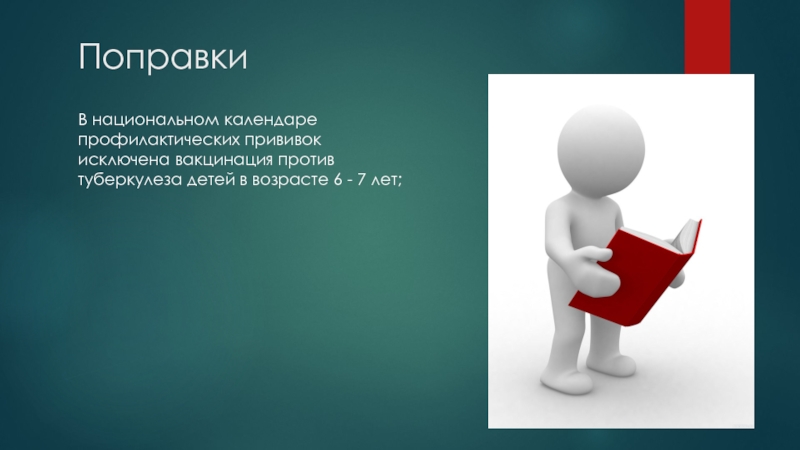 Поправки

В национальном календаре профилактических прививок исключена вакцинация против туберкулеза детей в возрасте 6 - 7 лет;